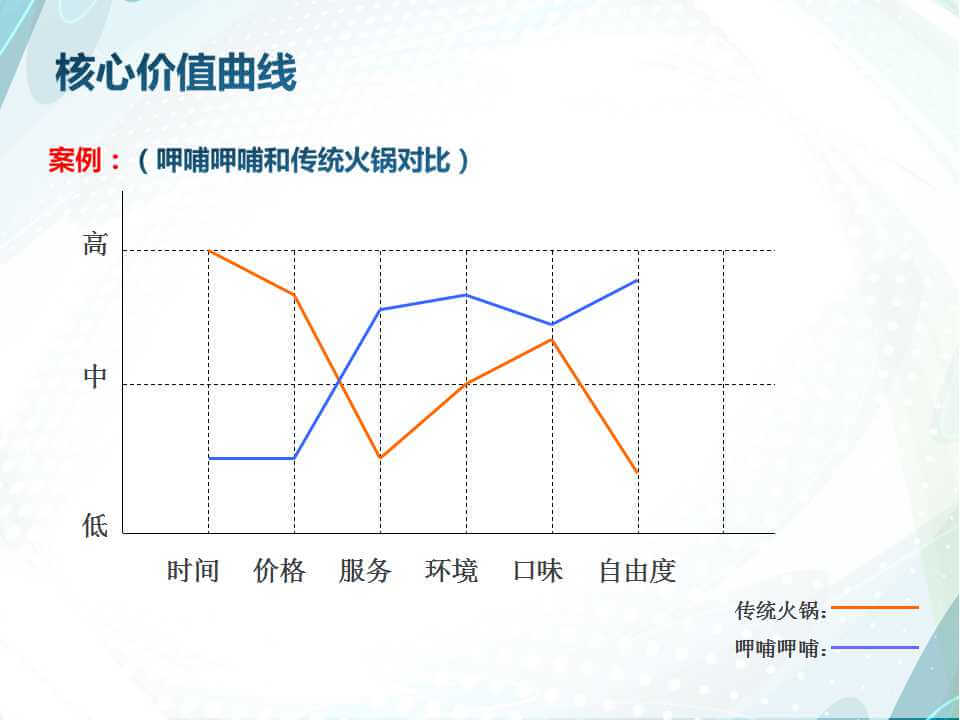 核心价值曲线

案例：（呷哺呷哺和传统火锅对比）

高
中
低

时间 价格 服务 环境 口味 自由度

传统火锅：
呷哺呷哺：